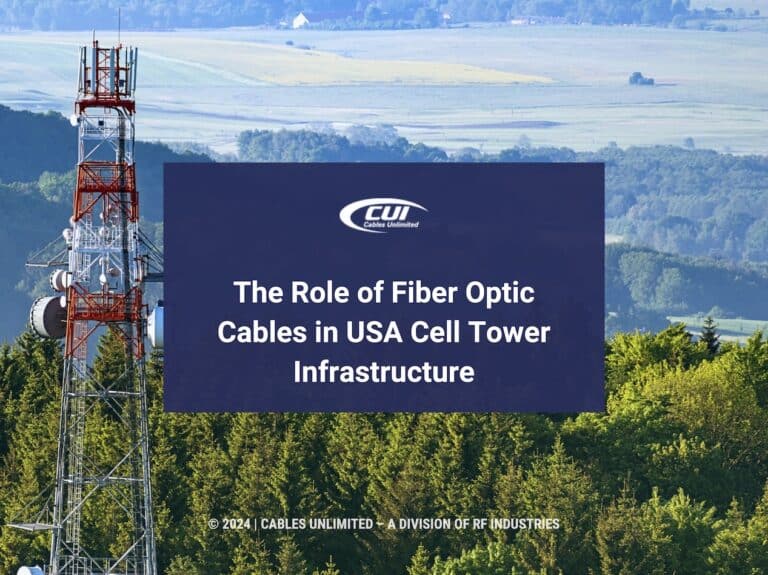 CUI
Cables Unlimited

The Role of Fiber Optic Cables in USA Cell Tower Infrastructure

© 2024 | CABLES UNLIMITED – A DIVISION OF RF INDUSTRIES